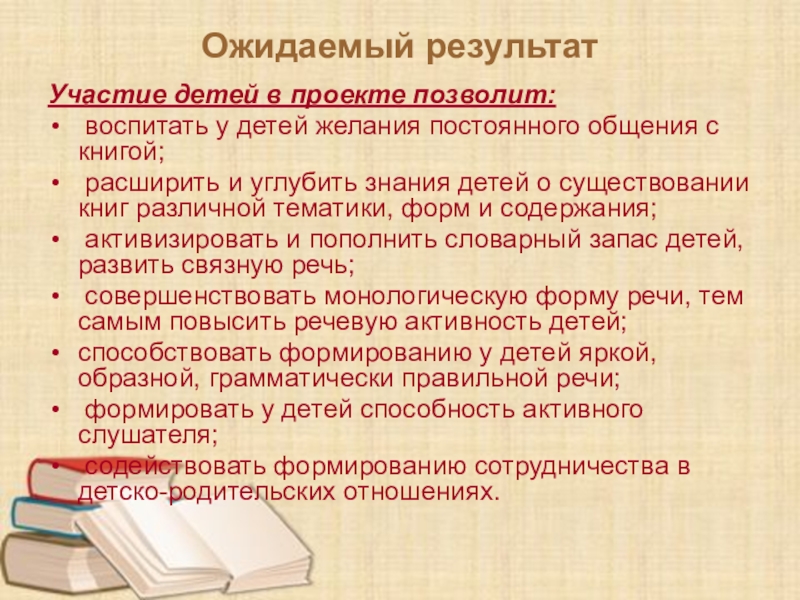 Ожидаемый результат

Участие детей в проекте позволит:

• воспитать у детей желания постоянного общения с книгой;
• расширить и углубить знания детей о существовании книг различной тематики, форм и содержания;
• активизировать и пополнить словарный запас детей, развить связную речь;
• совершенствовать монологическую форму речи, тем самым повысить речевую активность детей;
• способствовать формированию у детей яркой, образной, грамматически правильной речи;
• формировать у детей способность активного слушателя;
• содействовать формированию сотрудничества в детско-родительских отношениях.